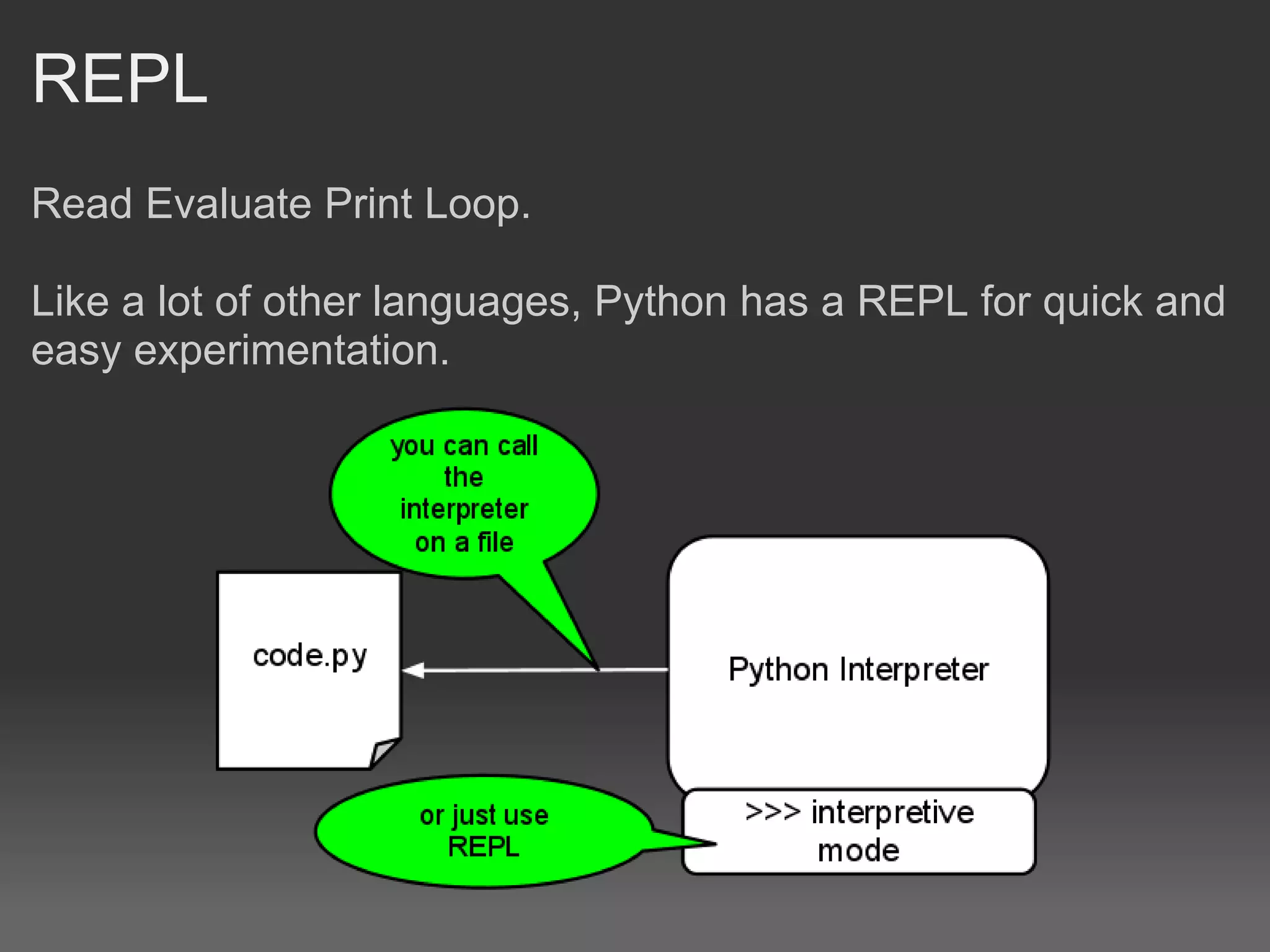 REPL

Read Evaluate Print Loop.

Like a lot of other languages, Python has a REPL for quick and easy experimentation.

you can call the interpreter on a file

code.py

Python Interpreter

or just use REPL

>>> interpretive mode